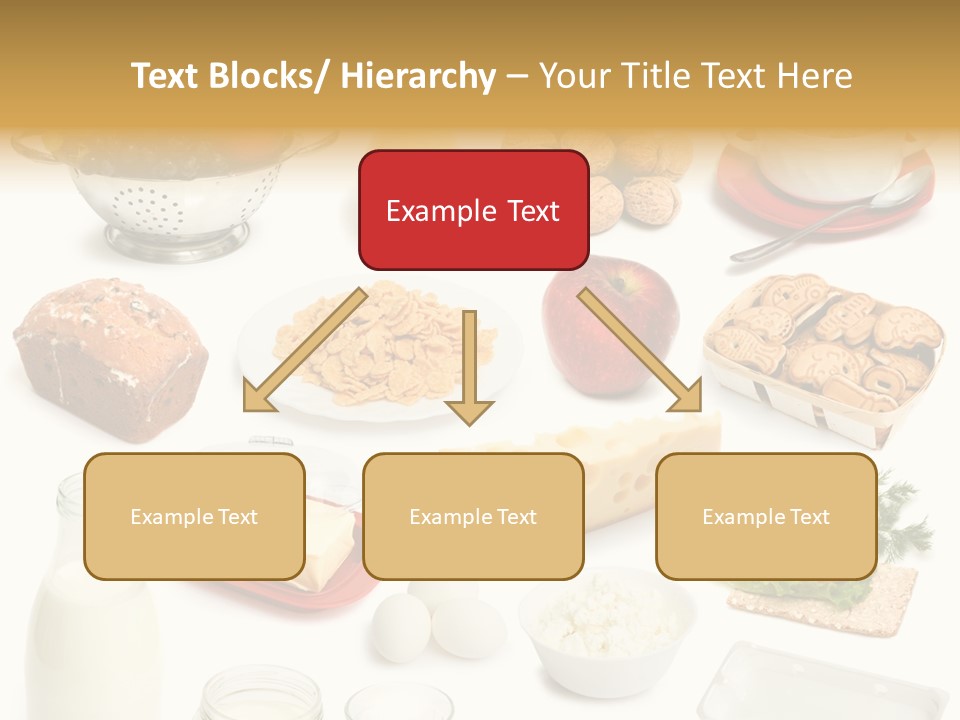 Text Blocks/ Hierarchy – Your Title Text Here

Example Text

Example Text

Example Text

Example Text